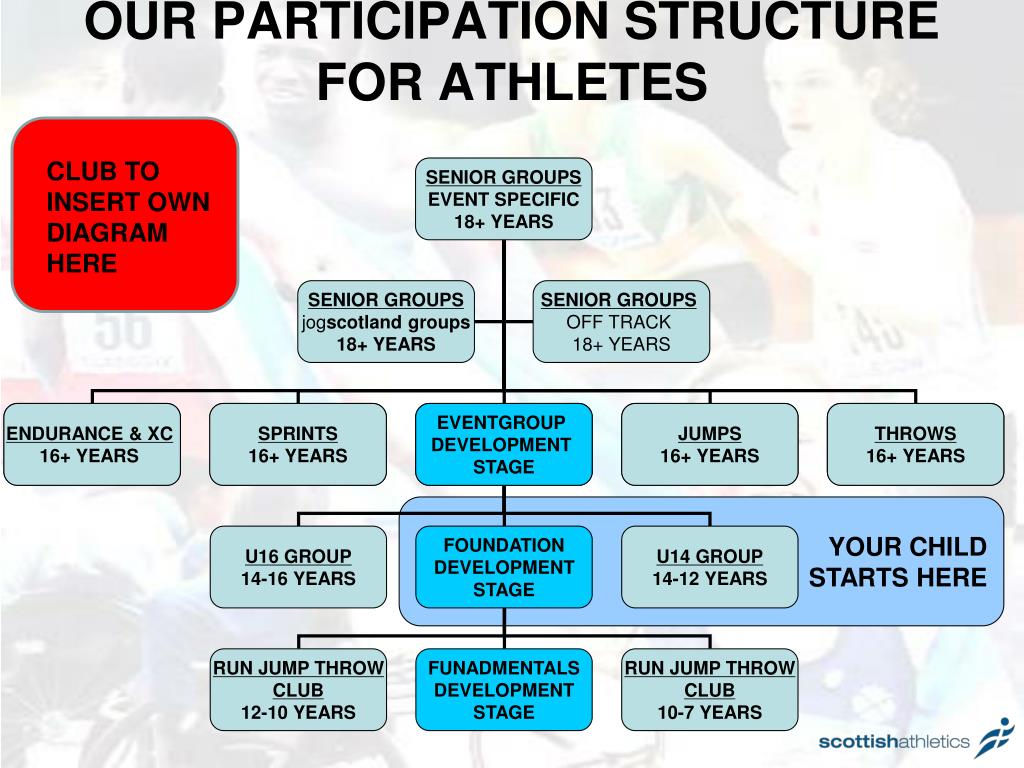 OUR PARTICIPATION STRUCTURE FOR ATHLETES

CLUB TO INSERT OWN DIAGRAM HERE

SENIOR GROUPS
EVENT SPECIFIC
18+ YEARS

SENIOR GROUPS
jogscotland groups
18+ YEARS

SENIOR GROUPS
OFF TRACK
18+ YEARS

ENDURANCE & XC
16+ YEARS

SPRINTS
16+ YEARS

EVENTGROUP
DEVELOPMENT
STAGE

JUMPS
16+ YEARS

THROWS
16+ YEARS

U16 GROUP
14-16 YEARS

FOUNDATION
DEVELOPMENT
STAGE

U14 GROUP
14-12 YEARS

YOUR CHILD STARTS HERE

RUN JUMP THROW
CLUB
12-10 YEARS

FUNADMENTALS
DEVELOPMENT
STAGE

RUN JUMP THROW
CLUB
10-7 YEARS

scottishathletics